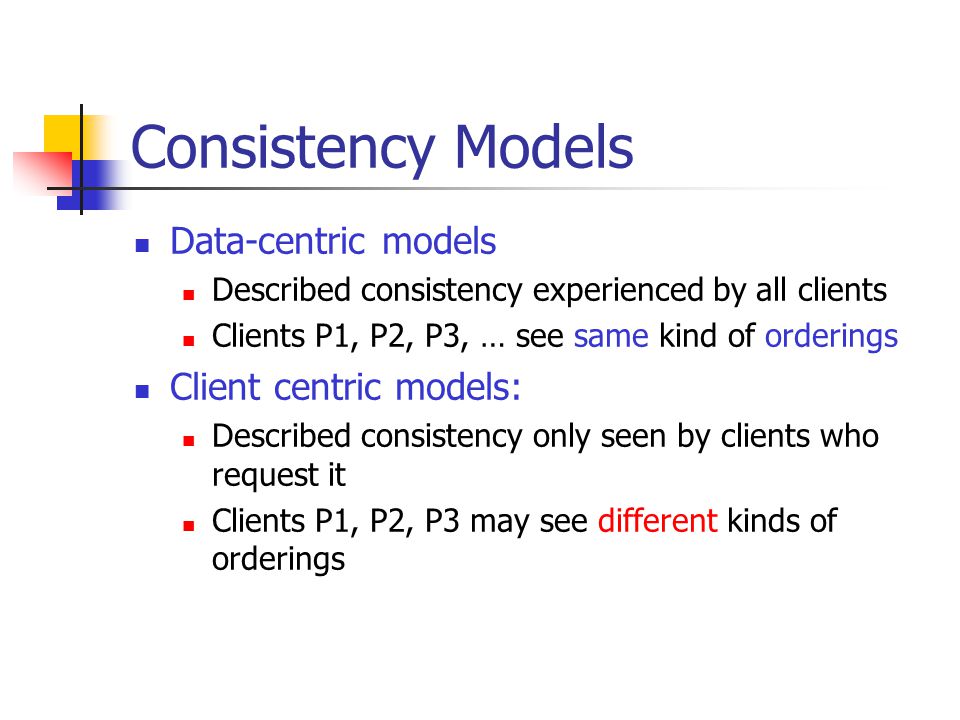 Consistency Models

- Data-centric models
  - Described consistency experienced by all clients
  - Clients P1, P2, P3, … see same kind of orderings
- Client centric models:
  - Described consistency only seen by clients who request it
  - Clients P1, P2, P3 may see different kinds of orderings